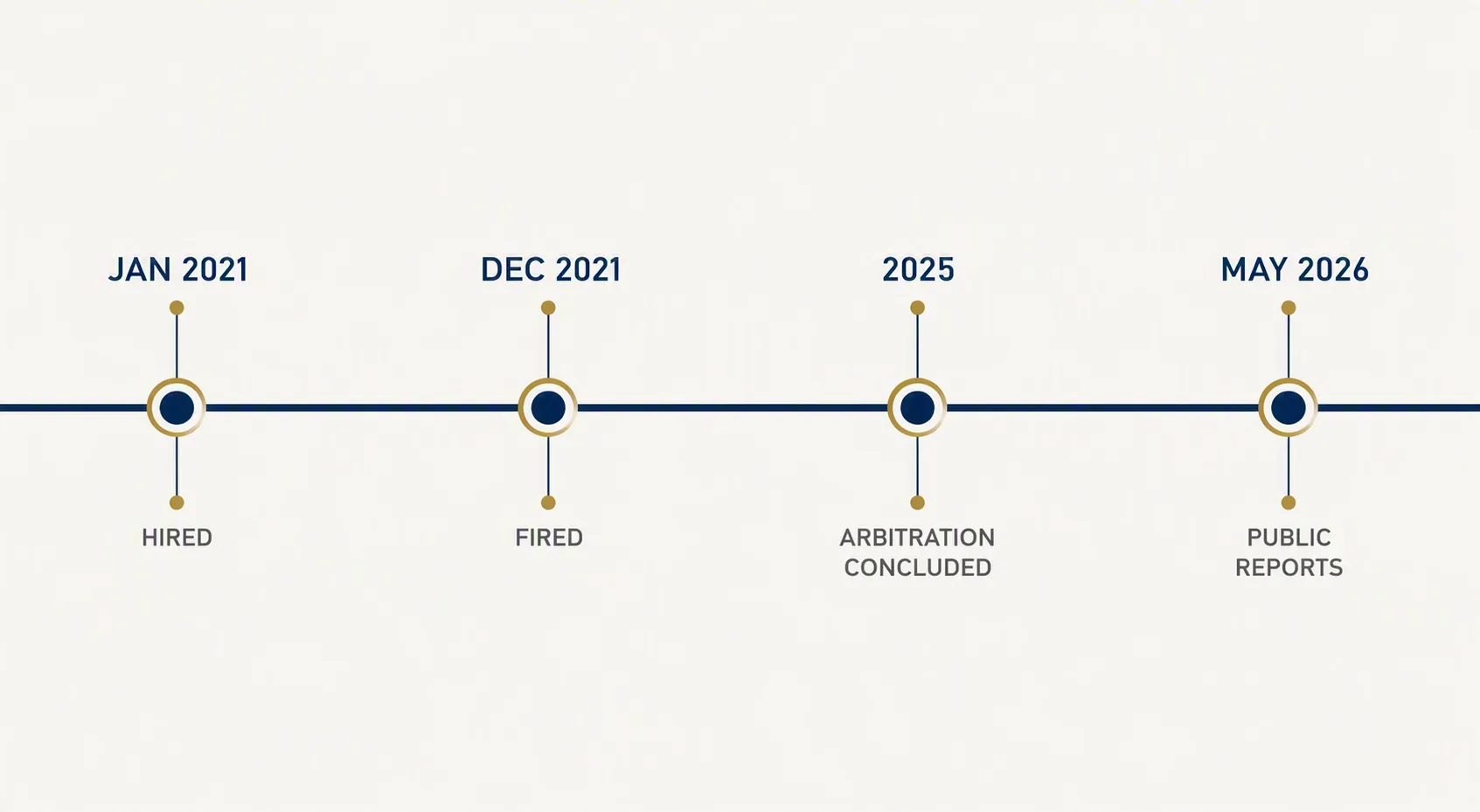 JAN 2021
HIRED

DEC 2021
FIRED

2025
ARBITRATION CONCLUDED

MAY 2026
PUBLIC REPORTS